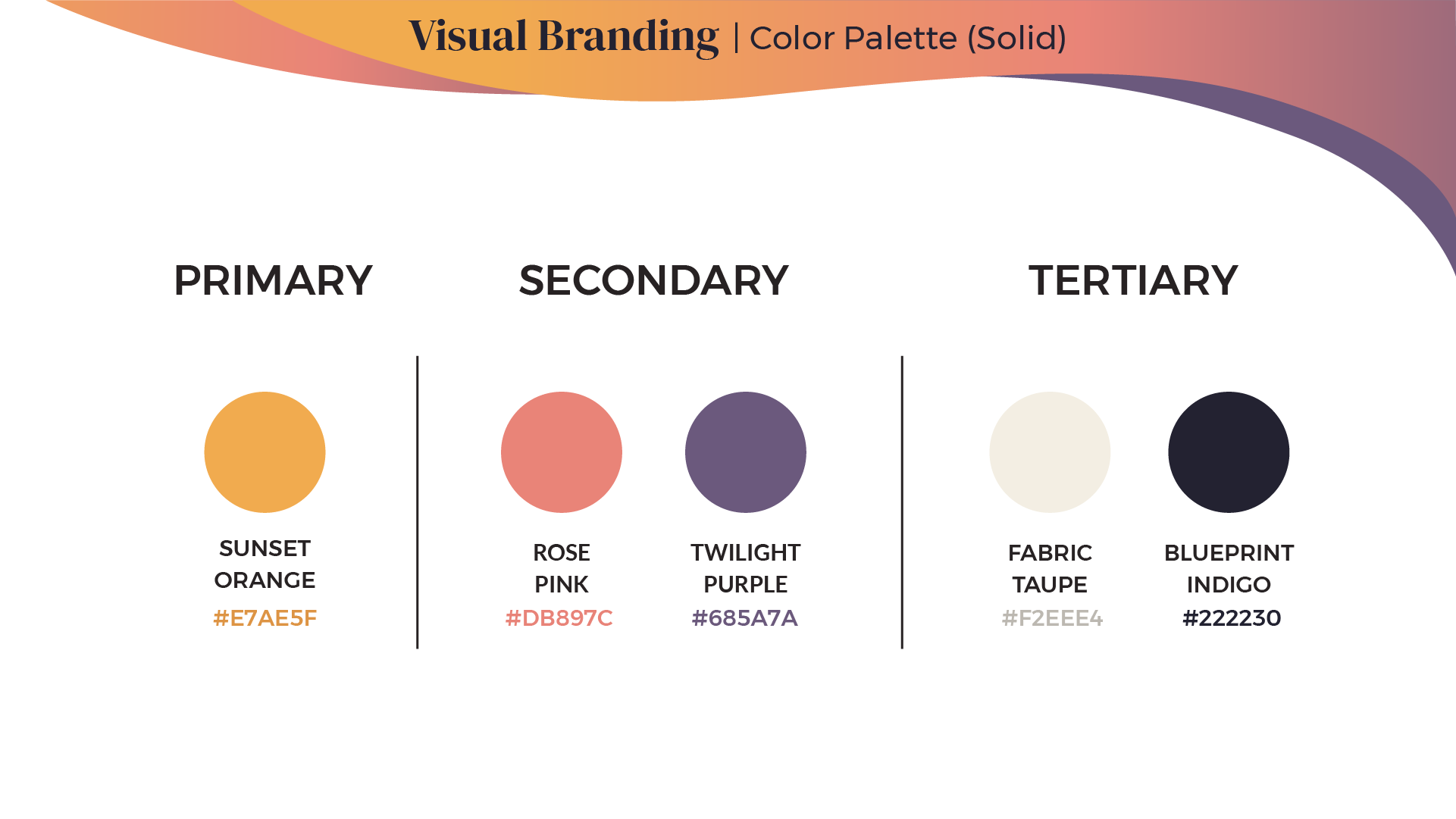 Visual Branding | Color Palette (Solid)

PRIMARY

SUNSET ORANGE
#E7AE5F

SECONDARY

ROSE PINK
#DB897C

TWILIGHT PURPLE
#685A7A

TERTIARY

FABRIC TAUPE
#F2EEE4

BLUEPRINT INDIGO
#222230